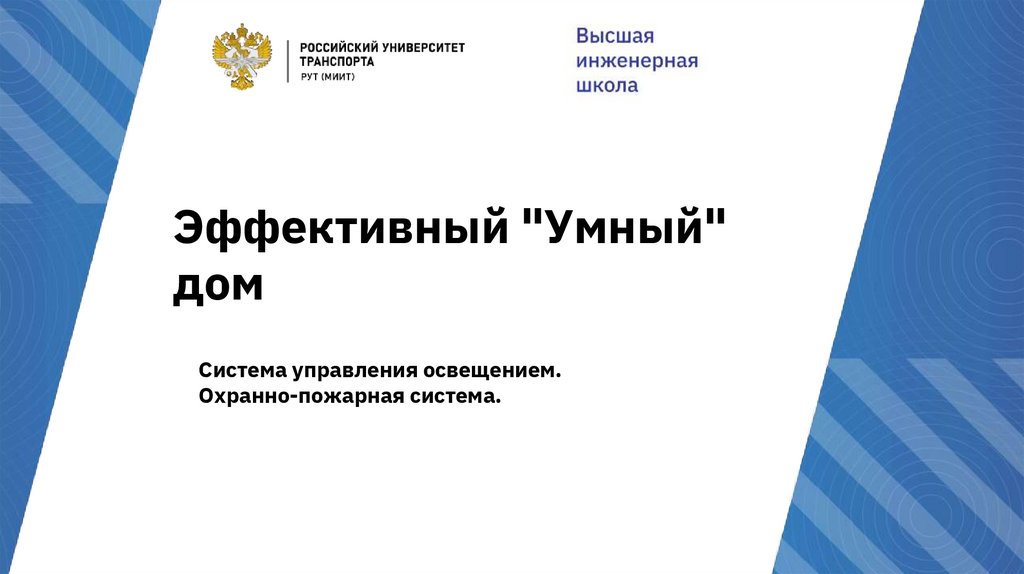 РОССИЙСКИЙ УНИВЕРСИТЕТ ТРАНСПОРТА
РУТ (МИИТ)

Высшая инженерная школа

Эффективный "Умный" дом

Система управления освещением.
Охранно-пожарная система.